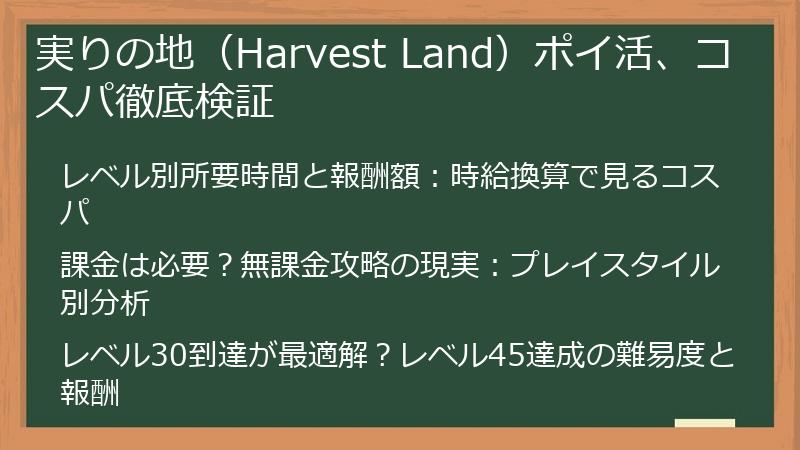 実りの地（Harvest Land）ポイ活、コスパ徹底検証

レベル別所要時間と報酬額：時給換算で見るコスパ

課金は必要？無課金攻略の現実：プレイスタイル別分析

レベル30到達が最適解？レベル45達成の難易度と報酬